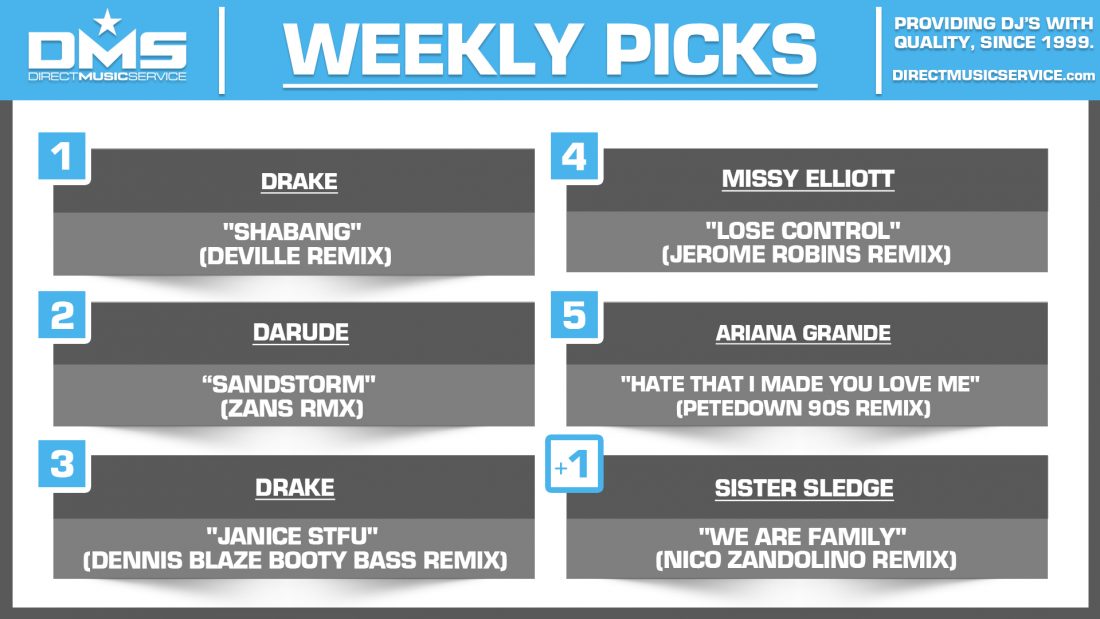 DMS
DIRECTMUSICSERVICE

WEEKLY PICKS

PROVIDING DJ'S WITH QUALITY, SINCE 1999.
DIRECTMUSICSERVICE.com

1
DRAKE
"SHABANG"
(DEVILLE REMIX)

2
DARUDE
“SANDSTORM"
(ZANS RMX)

3
DRAKE
"JANICE STFU"
(DENNIS BLAZE BOOTY BASS REMIX)

4
MISSY ELLIOTT
"LOSE CONTROL"
(JEROME ROBINS REMIX)

5
ARIANA GRANDE
"HATE THAT I MADE YOU LOVE ME"
(PETEDOWN 90S REMIX)

+1
SISTER SLEDGE
"WE ARE FAMILY"
(NICO ZANDOLINO REMIX)